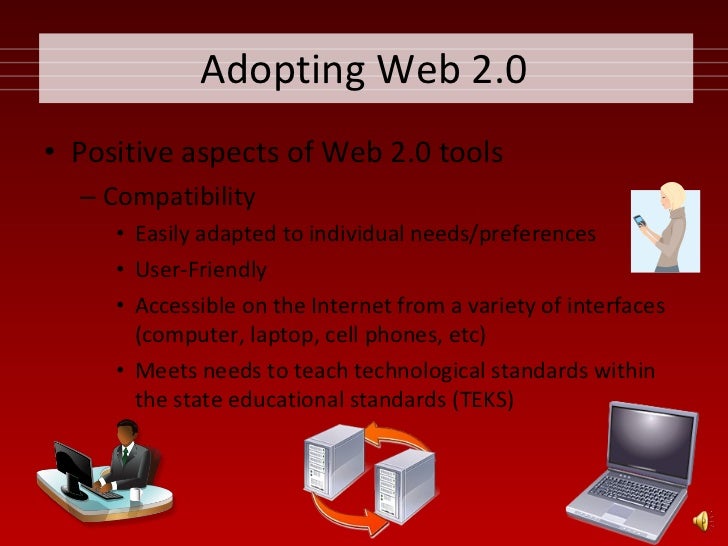 Adopting Web 2.0

• Positive aspects of Web 2.0 tools
– Compatibility
• Easily adapted to individual needs/preferences
• User-Friendly
• Accessible on the Internet from a variety of interfaces (computer, laptop, cell phones, etc)
• Meets needs to teach technological standards within the state educational standards (TEKS)